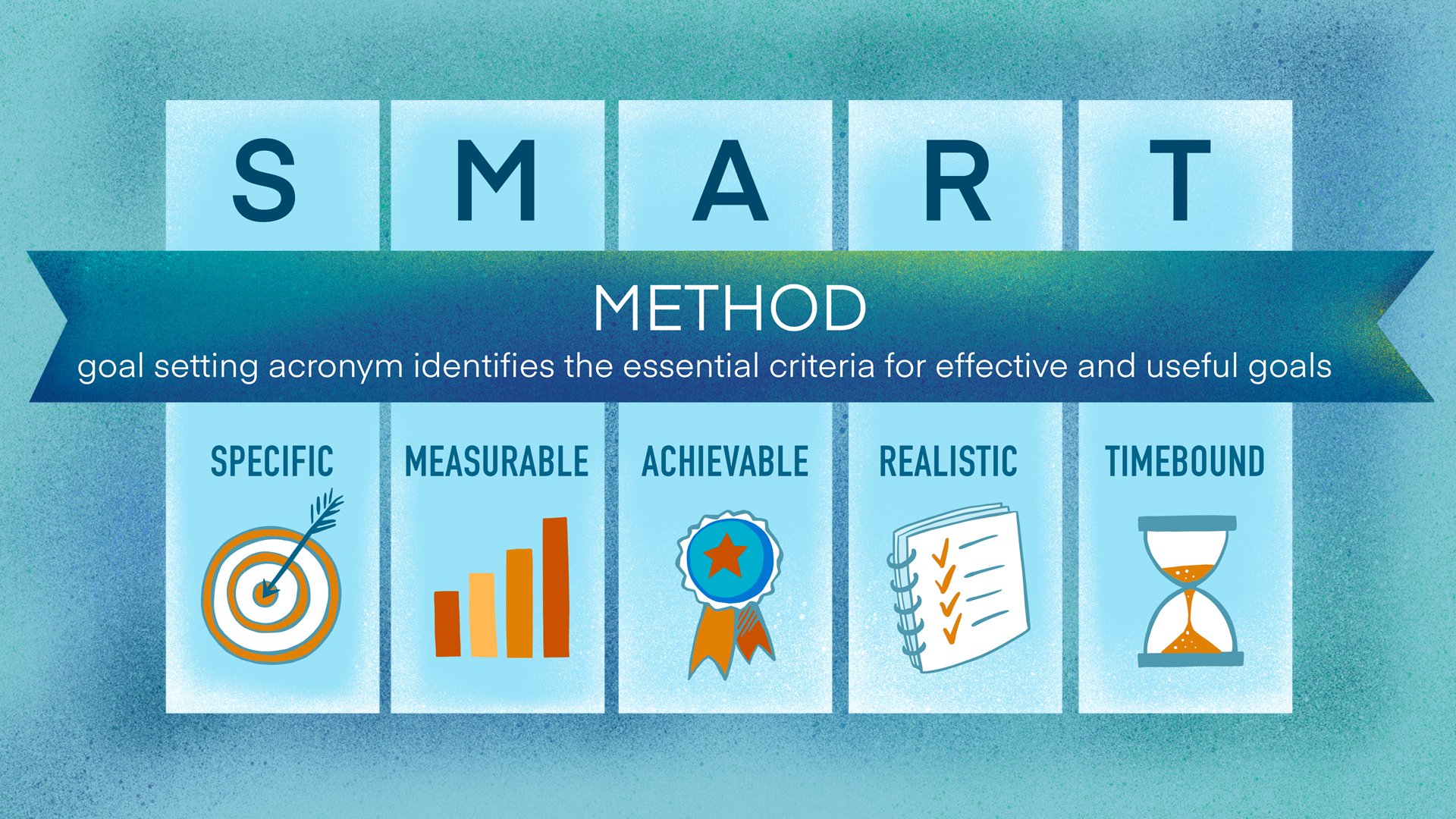 S M A R T

METHOD

goal setting acronym identifies the essential criteria for effective and useful goals

SPECIFIC

MEASURABLE

ACHIEVABLE

REALISTIC

TIMEBOUND